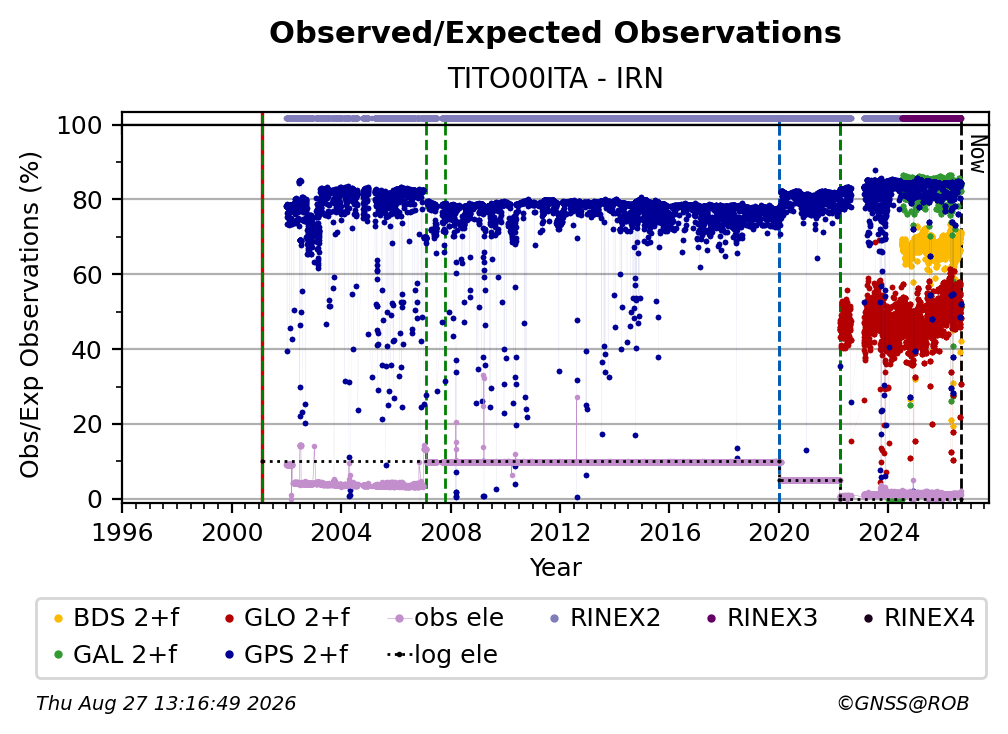 Observed/Expected Observations

TITO00ITA - IRN

Obs/Exp Observations (%)

100
80
60
40
20
0

Now

1996 2000 2004 2008 2012 2016 2020 2024

Year

BDS 2+f
GLO 2+f
obs ele
RINEX2
RINEX3
RINEX4
GAL 2+f
GPS 2+f
log ele

Thu Aug 27 13:16:49 2026

©GNSS@ROB